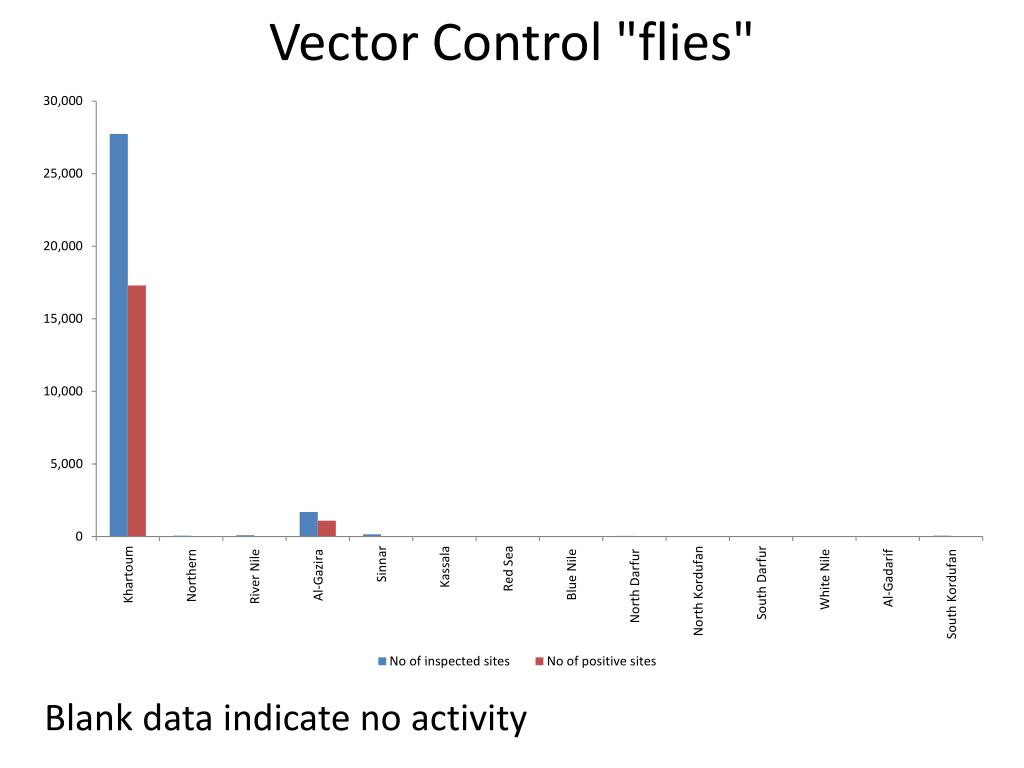 Vector Control "flies"

30,000
25,000
20,000
15,000
10,000
5,000
0

Khartoum
Northern
River Nile
Al-Gazira
Sinnar
Kassala
Red Sea
Blue Nile
North Darfur
North Kordufan
South Darfur
White Nile
Al-Gadarif
South Kordufan

No of inspected sites
No of positive sites

Blank data indicate no activity